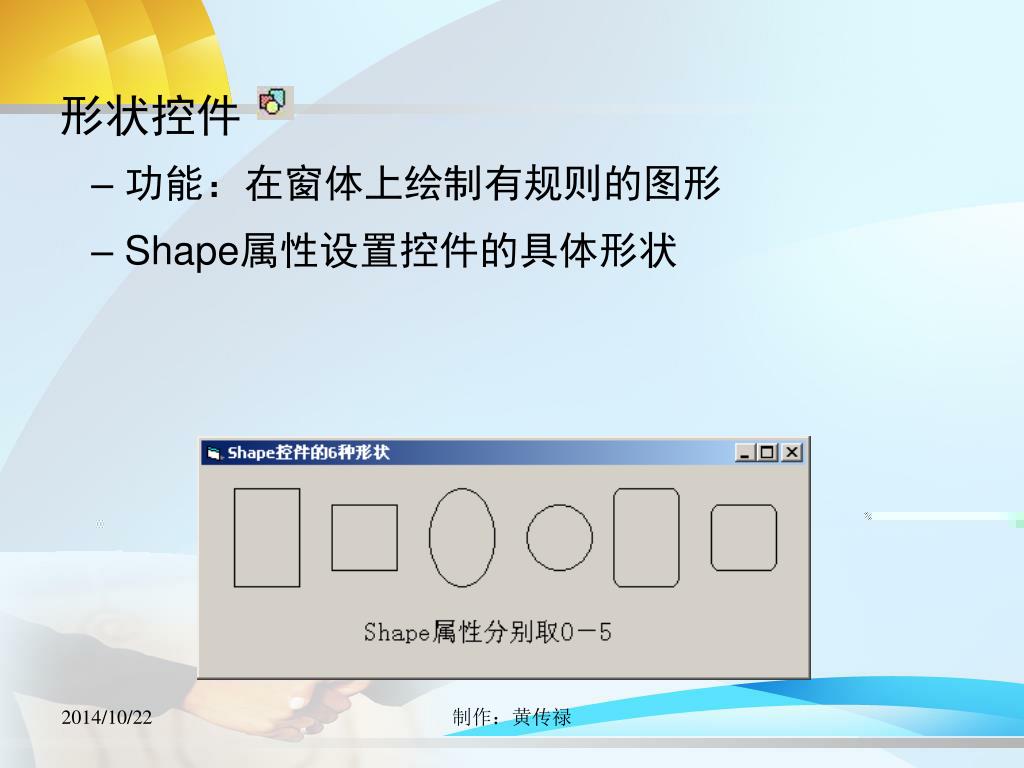 形状控件

– 功能：在窗体上绘制有规则的图形

– Shape属性设置控件的具体形状

Shape控件的6种形状

Shape属性分别取0－5

2014/10/22

制作：黄传禄